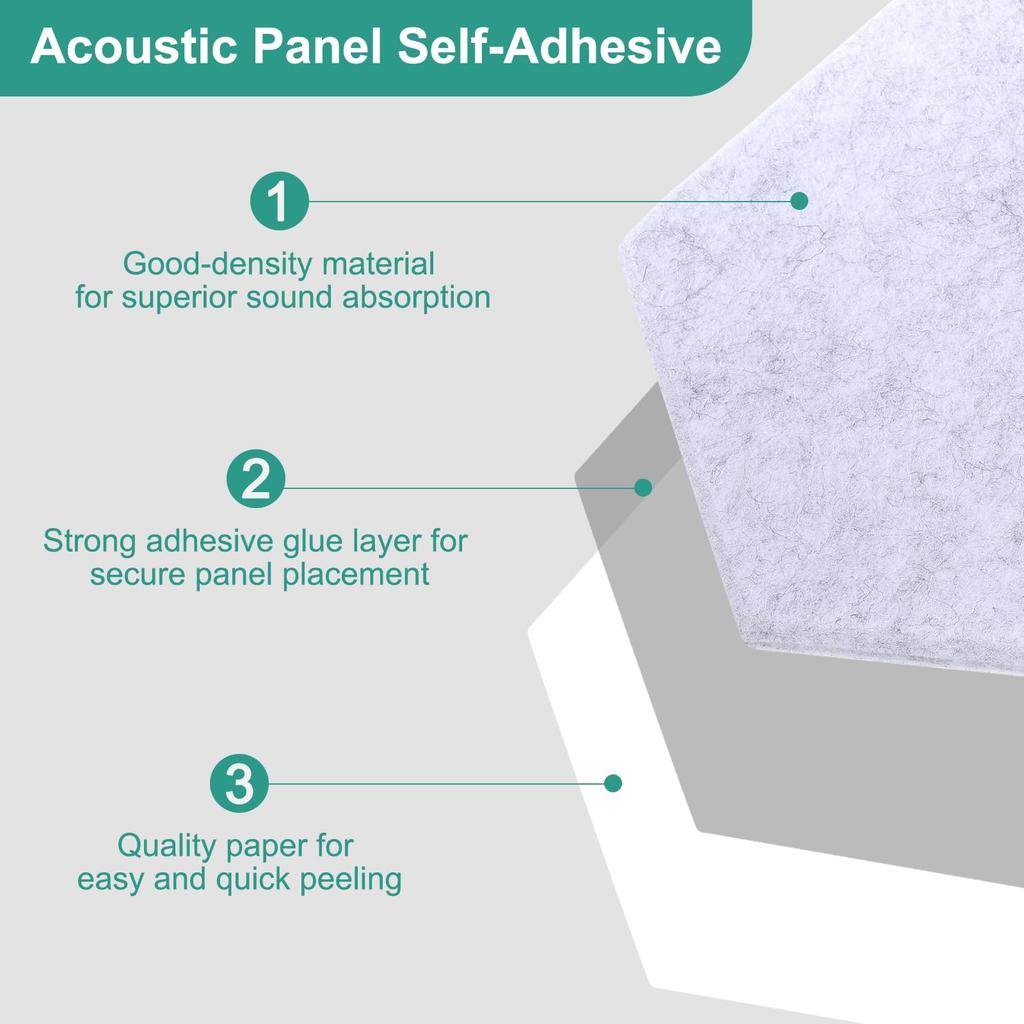 Acoustic Panel Self-Adhesive

1

Good-density material for superior sound absorption

2

Strong adhesive glue layer for secure panel placement

3

Quality paper for easy and quick peeling